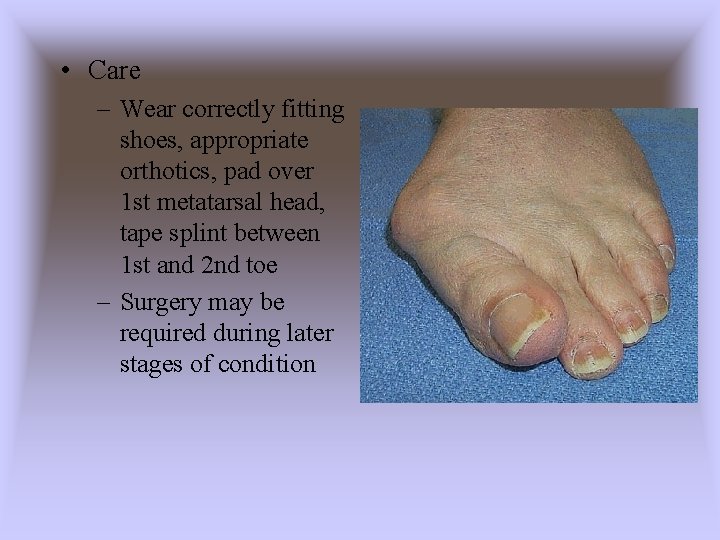 • Care

– Wear correctly fitting shoes, appropriate orthotics, pad over 1st metatarsal head, tape splint between 1st and 2nd toe

– Surgery may be required during later stages of condition